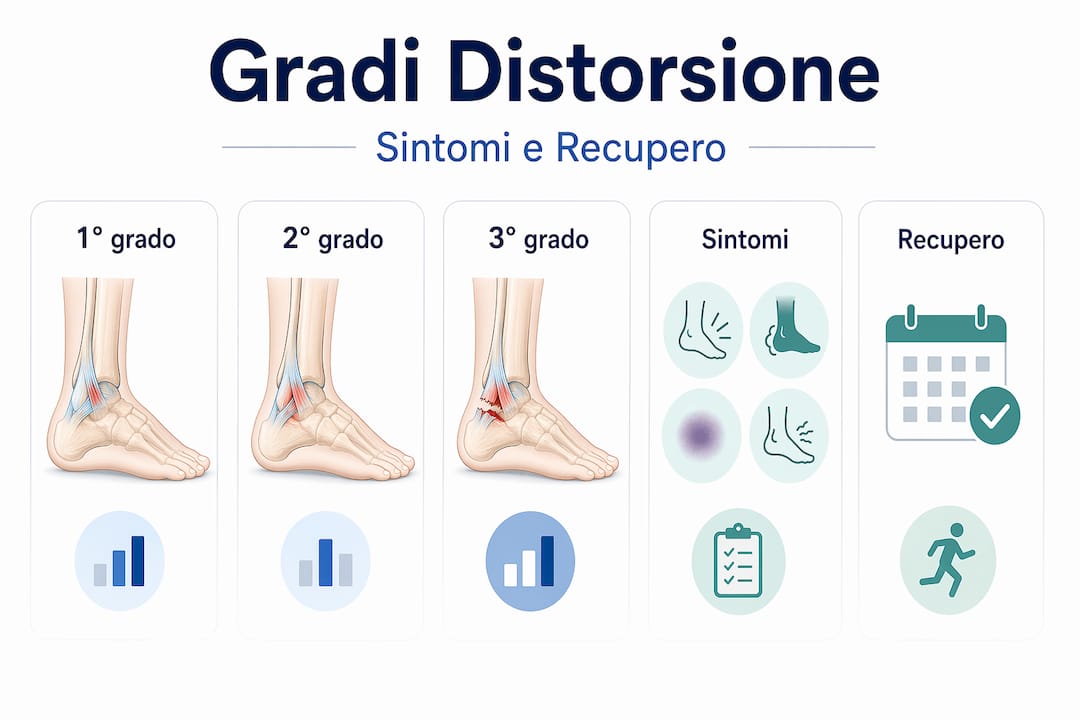 Gradi Distorsione

Sintomi e Recupero

1° grado

2° grado

3° grado

Sintomi

Recupero